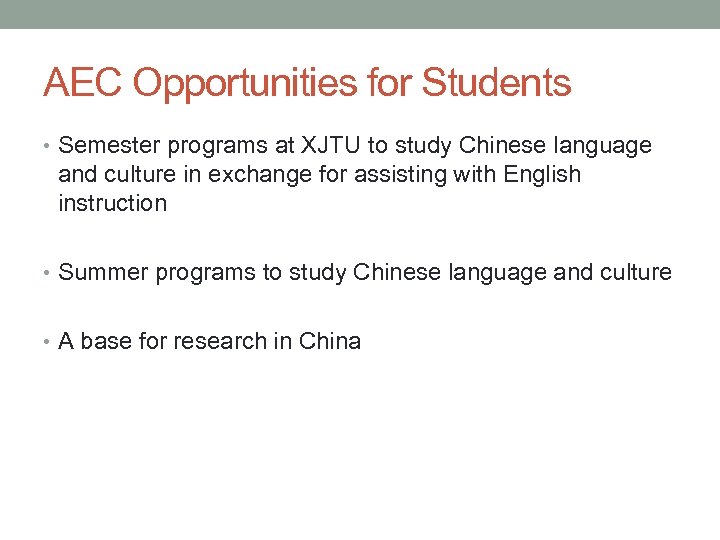 AEC Opportunities for Students

• Semester programs at XJTU to study Chinese language and culture in exchange for assisting with English instruction

• Summer programs to study Chinese language and culture

• A base for research in China